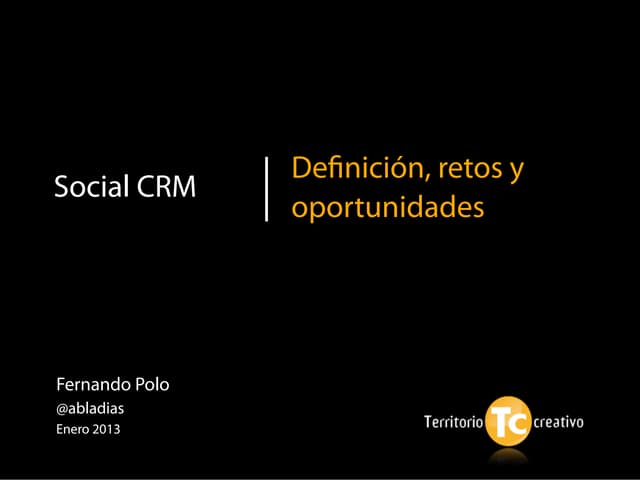 Social CRM

Definición, retos y oportunidades

Fernando Polo
@abladias
Enero 2013

Territorio Tc creativo